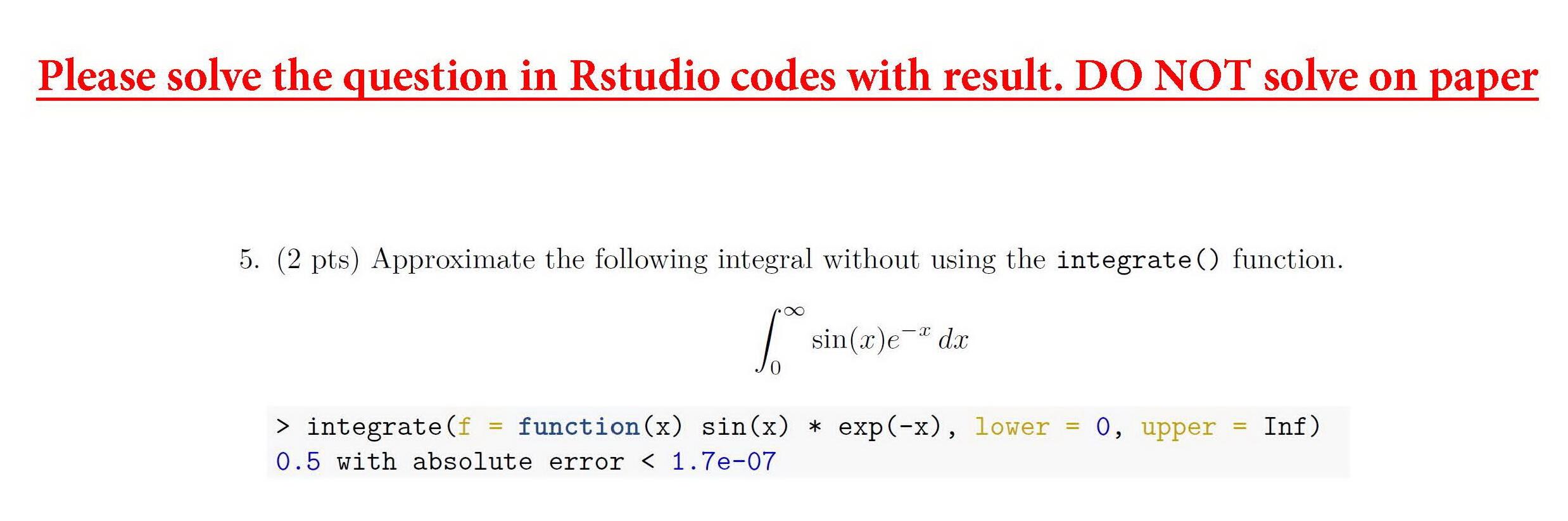 Please solve the question in Rstudio codes with result. DO NOT solve on paper

5. (2 pts) Approximate the following integral without using the integrate() function.

$$\int_0^\infty \sin(x)e^{-x}\,dx$$

> integrate(f = function(x) sin(x) * exp(-x), lower = 0, upper = Inf)
0.5 with absolute error < 1.7e-07